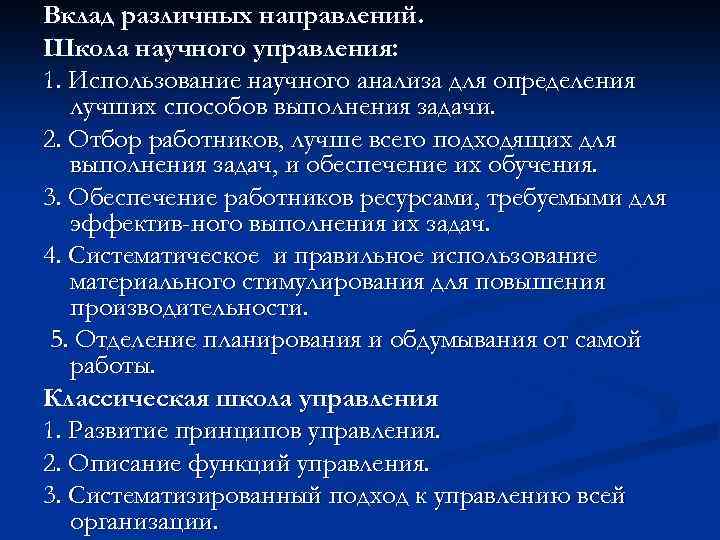 Вклад различных направлений.

Школа научного управления:

1. Использование научного анализа для определения лучших способов выполнения задачи.

2. Отбор работников, лучше всего подходящих для выполнения задач, и обеспечение их обучения.

3. Обеспечение работников ресурсами, требуемыми для эффектив-ного выполнения их задач.

4. Систематическое и правильное использование материального стимулирования для повышения производительности.

5. Отделение планирования и обдумывания от самой работы.

Классическая школа управления

1. Развитие принципов управления.

2. Описание функций управления.

3. Систематизированный подход к управлению всей организации.